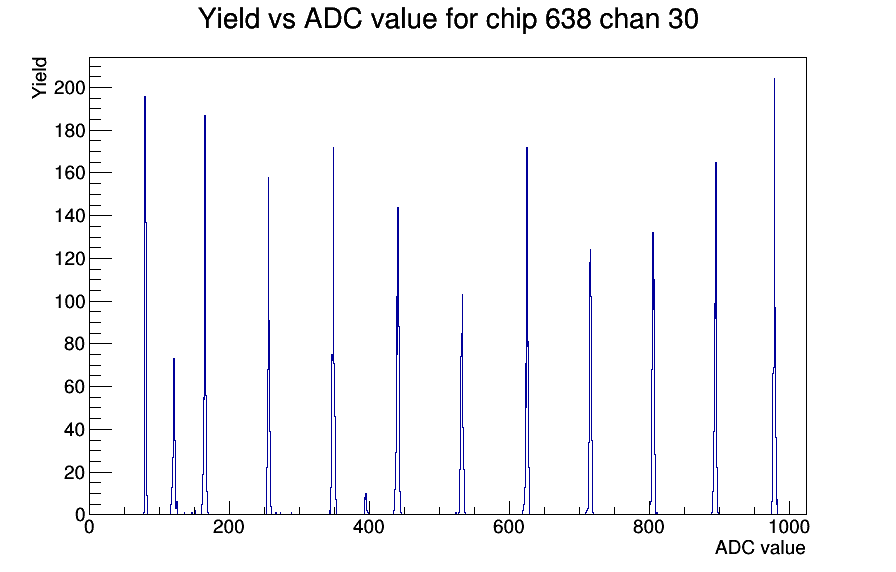 Yield vs ADC value for chip 638 chan 30

Yield

200
180
160
140
120
100
80
60
40
20
0

0
200
400
600
800
1000

ADC value